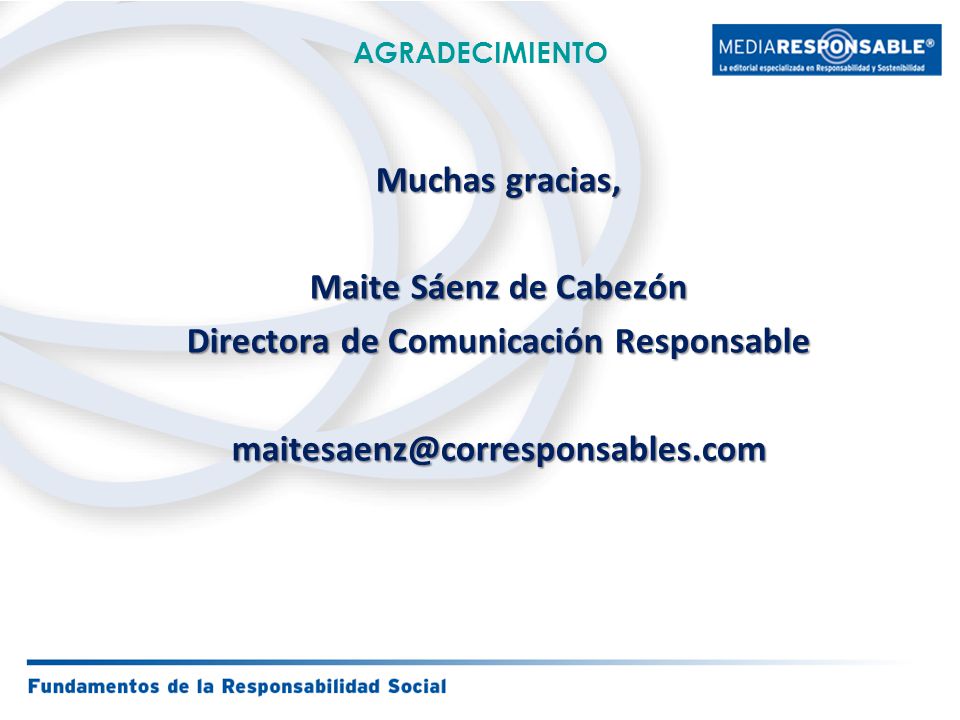 AGRADECIMIENTO

MEDIARESPONSABLE®
La editorial especializada en Responsabilidad y Sostenibilidad

Muchas gracias,

Maite Sáenz de Cabezón
Directora de Comunicación Responsable

maitesaenz@corresponsables.com

Fundamentos de la Responsabilidad Social